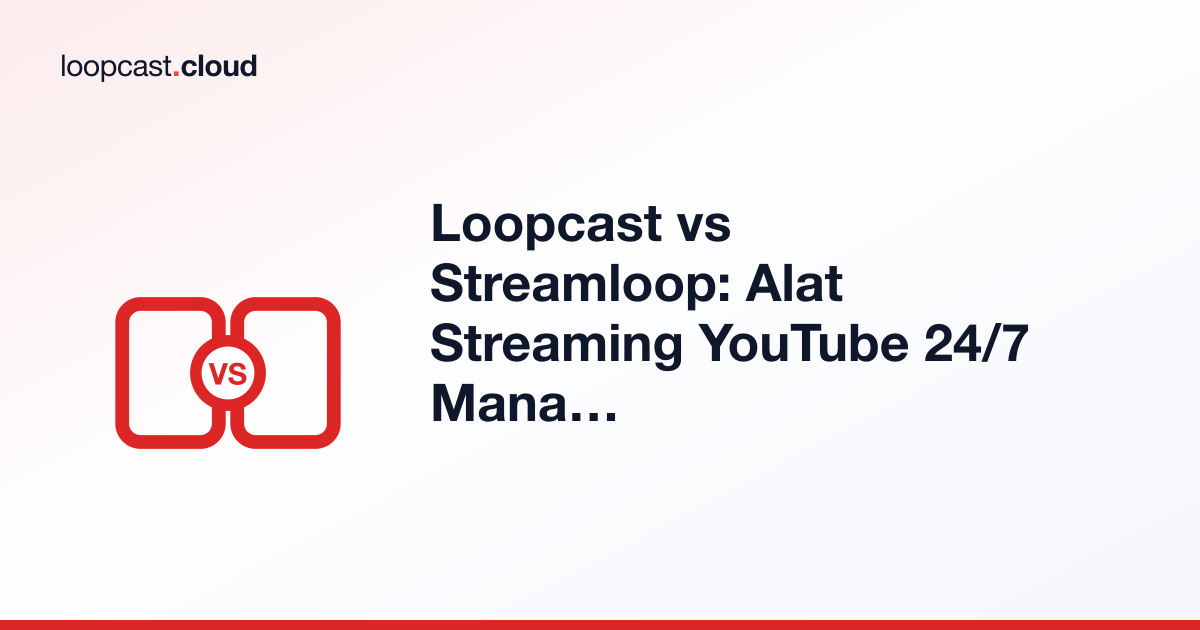 loopcast.cloud

VS

Loopcast vs Streamloop: Alat Streaming YouTube 24/7 Mana…